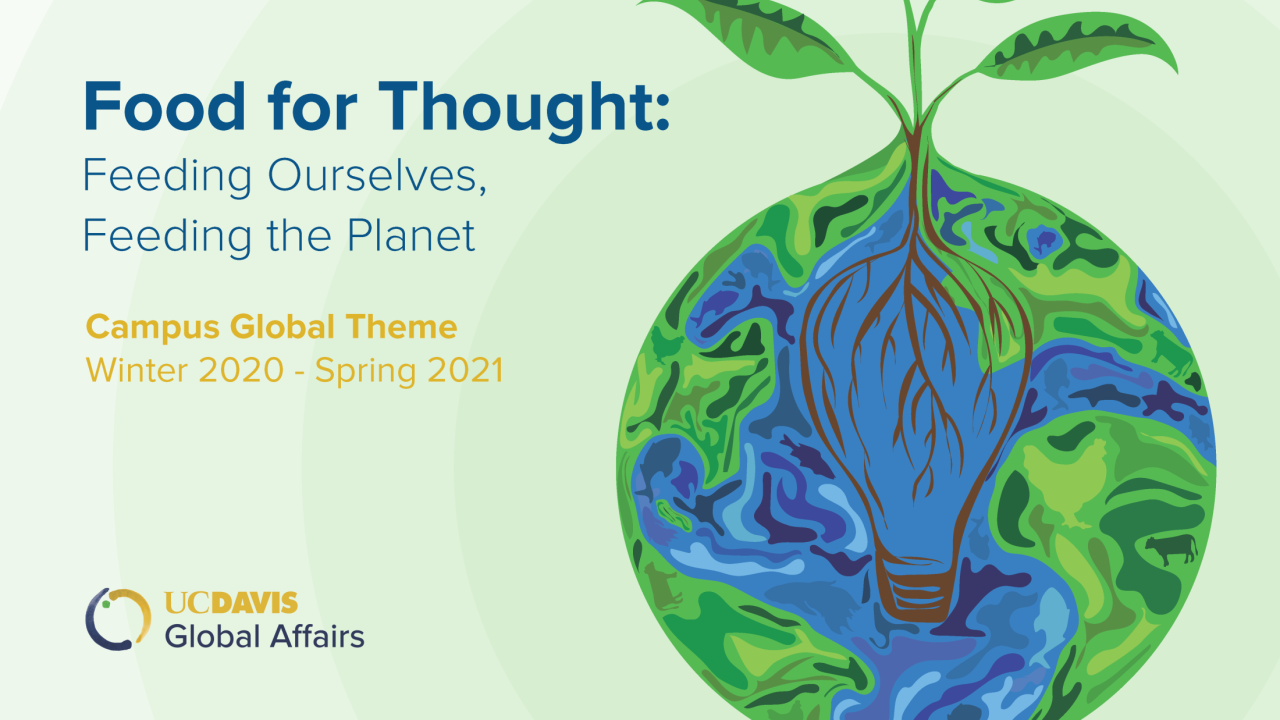 Food for Thought:
Feeding Ourselves, Feeding the Planet

Campus Global Theme
Winter 2020 - Spring 2021

UCDAVIS
Global Affairs